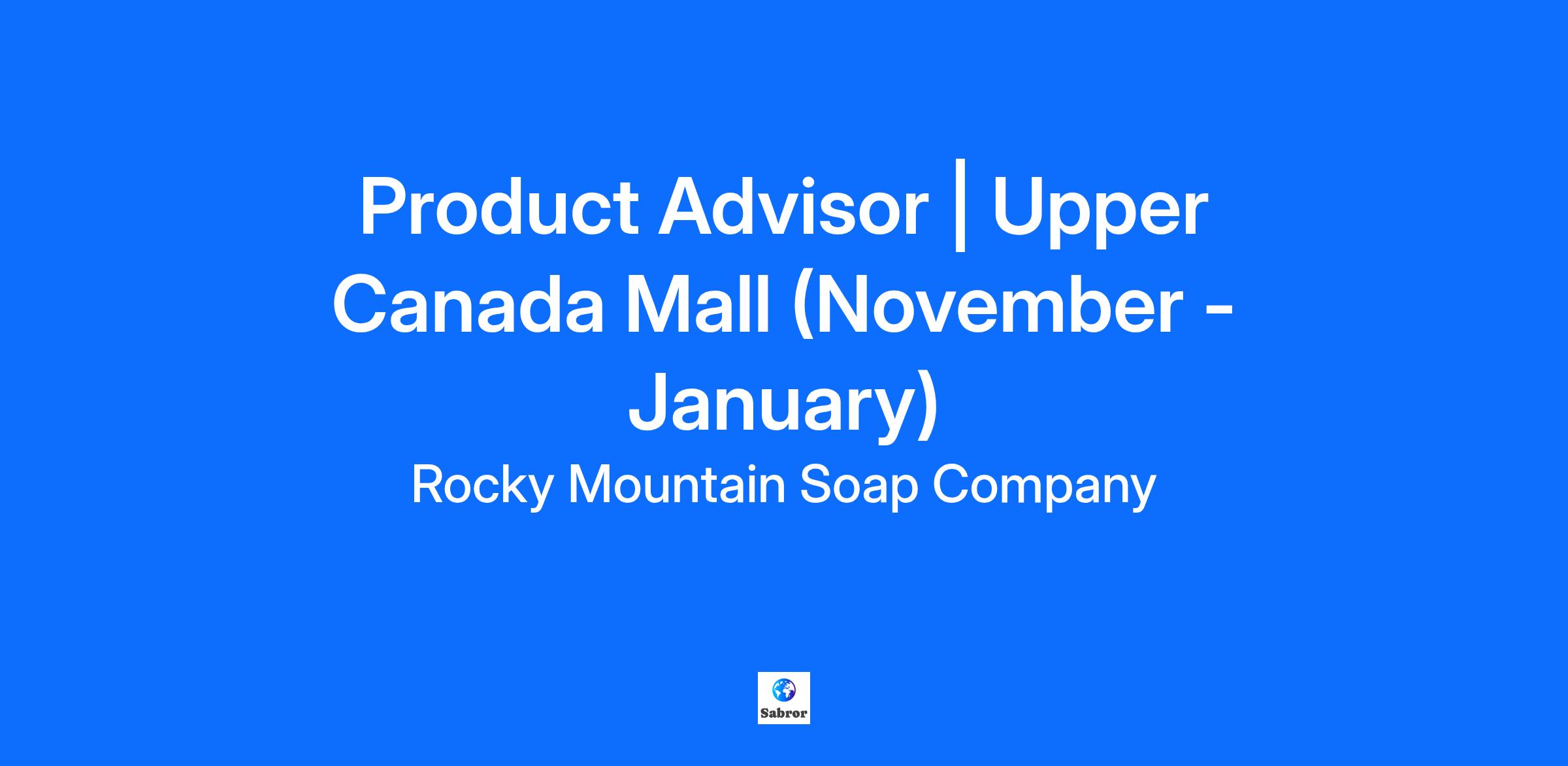 Product Advisor | Upper Canada Mall (November - January)

Rocky Mountain Soap Company

Sabror